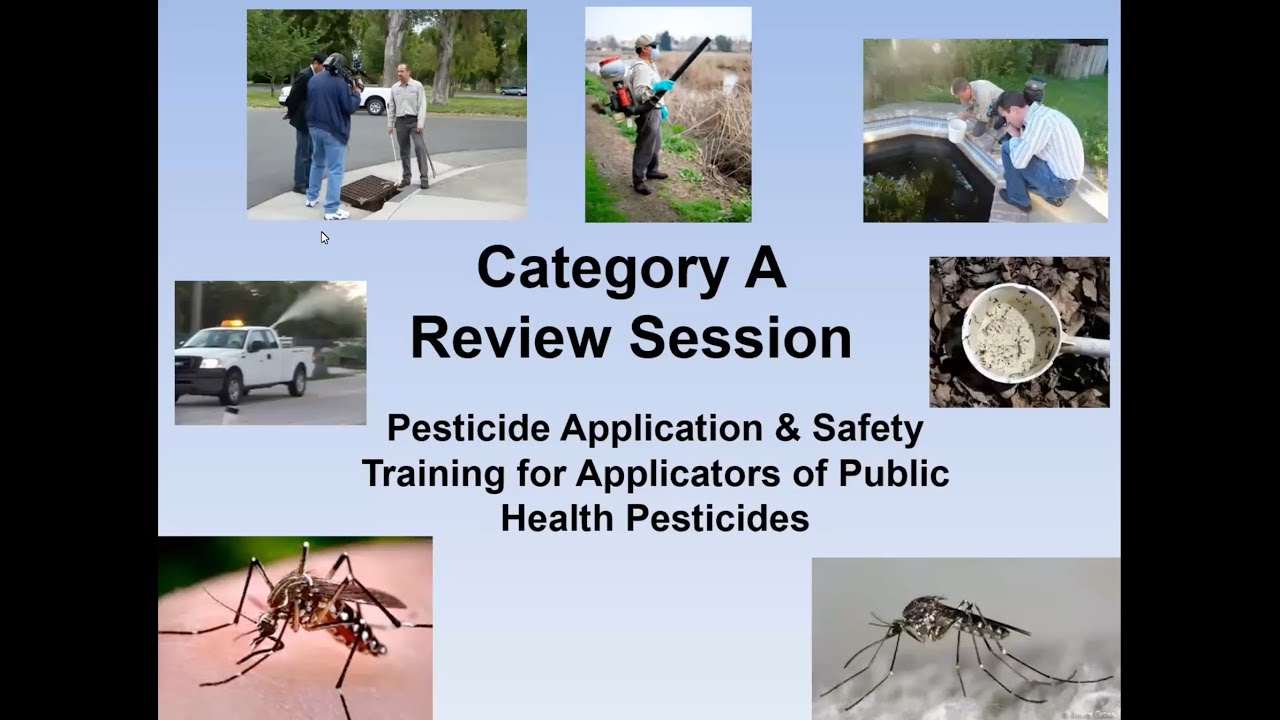 Category A
Review Session

Pesticide Application & Safety Training for Applicators of Public Health Pesticides